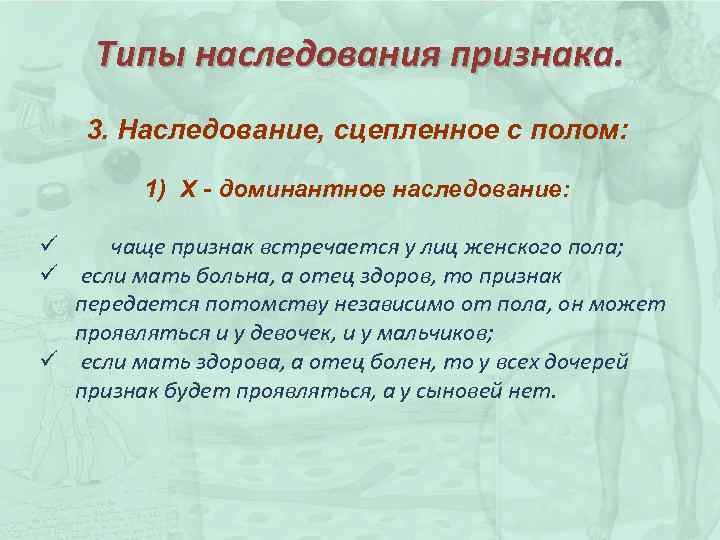 Типы наследования признака.

3. Наследование, сцепленное с полом:

1) Х - доминантное наследование:

✓ чаще признак встречается у лиц женского пола;
✓ если мать больна, а отец здоров, то признак передается потомству независимо от пола, он может проявляться и у девочек, и у мальчиков;
✓ если мать здорова, а отец болен, то у всех дочерей признак будет проявляться, а у сыновей нет.